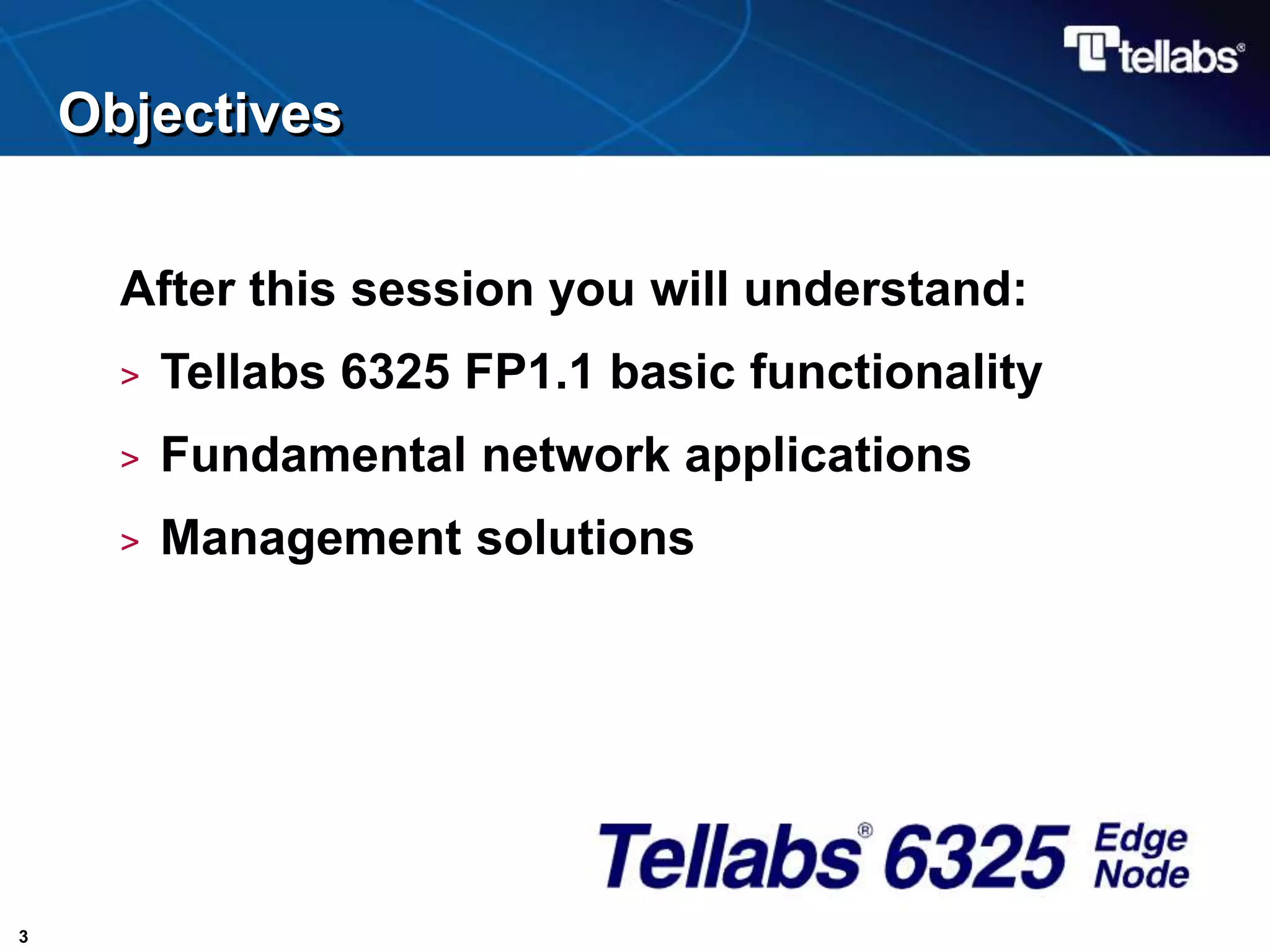 tellabs®

Objectives

After this session you will understand:

> Tellabs 6325 FP1.1 basic functionality

> Fundamental network applications

> Management solutions

Tellabs® 6325 Edge Node

3